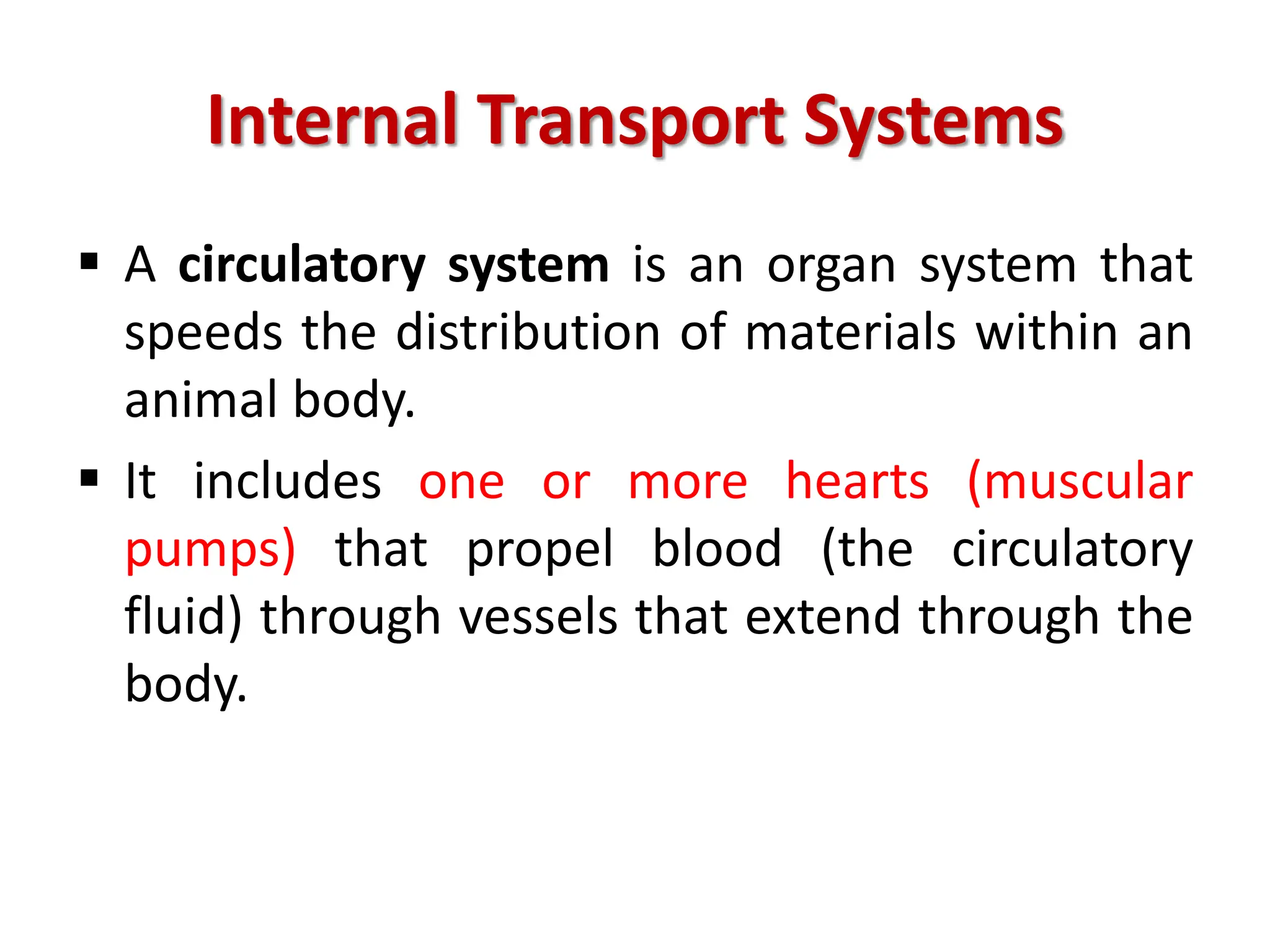 Internal Transport Systems

▪ A circulatory system is an organ system that speeds the distribution of materials within an animal body.

▪ It includes one or more hearts (muscular pumps) that propel blood (the circulatory fluid) through vessels that extend through the body.